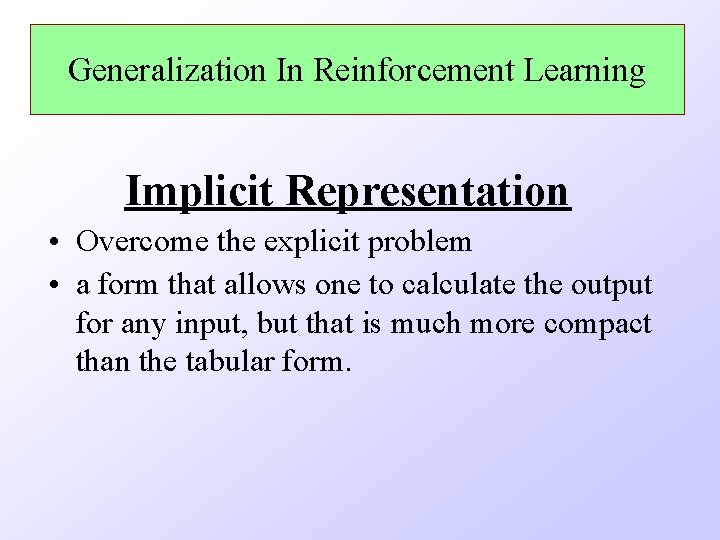 Generalization In Reinforcement Learning

Implicit Representation

• Overcome the explicit problem
• a form that allows one to calculate the output for any input, but that is much more compact than the tabular form.